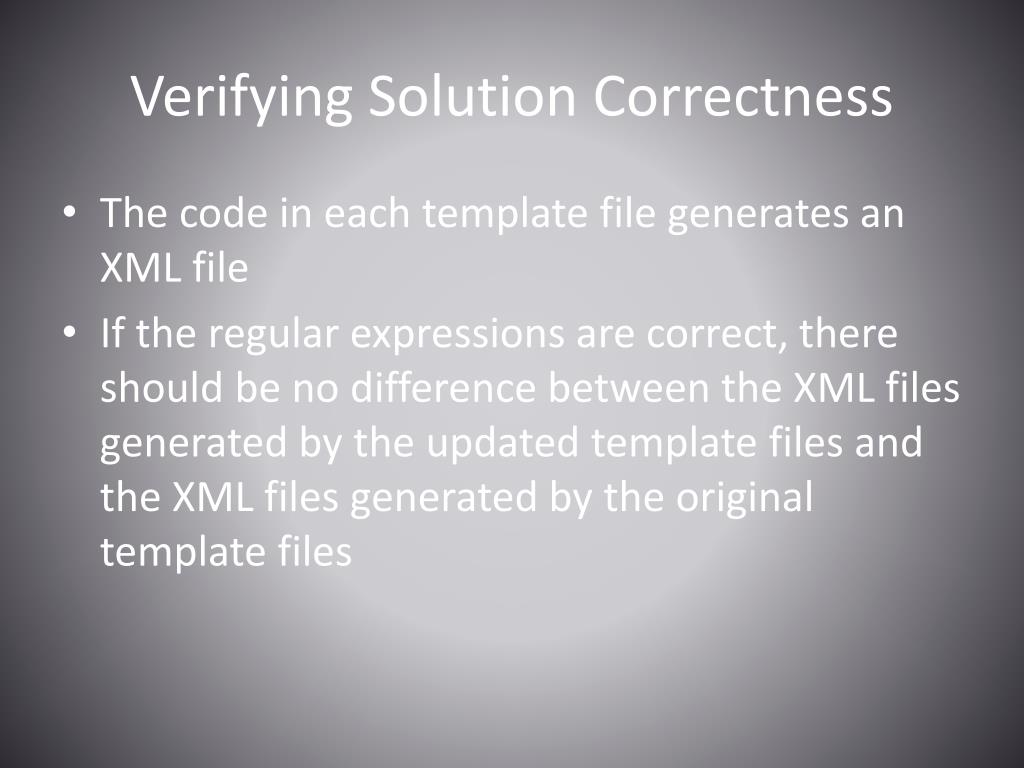 Verifying Solution Correctness

• The code in each template file generates an XML file
• If the regular expressions are correct, there should be no difference between the XML files generated by the updated template files and the XML files generated by the original template files